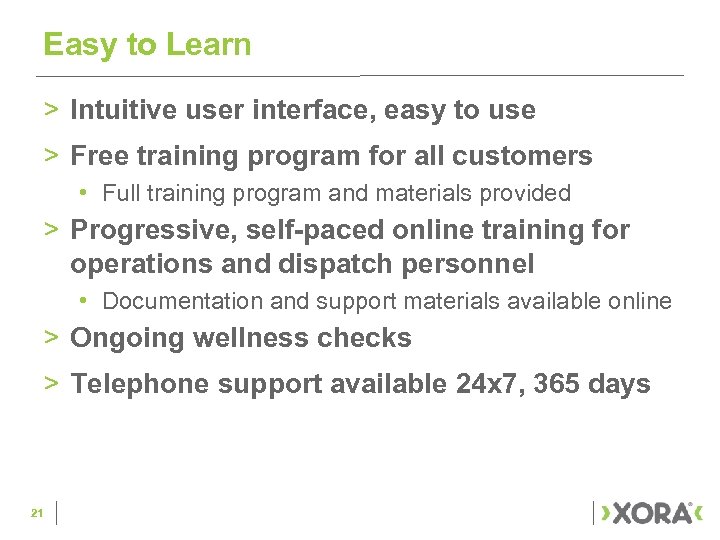 Easy to Learn

> Intuitive user interface, easy to use

> Free training program for all customers

• Full training program and materials provided

> Progressive, self-paced online training for operations and dispatch personnel

• Documentation and support materials available online

> Ongoing wellness checks

> Telephone support available 24x7, 365 days

21

XORA